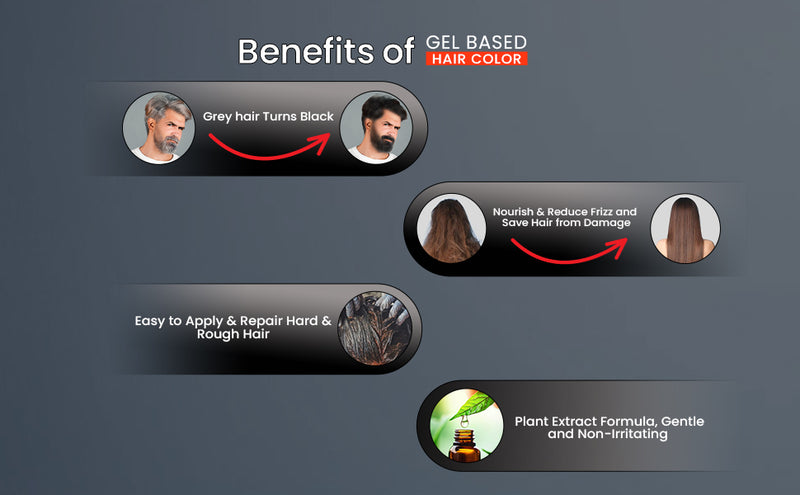 Benefits of GEL BASED HAIR COLOR

Grey hair Turns Black

Nourish & Reduce Frizz and Save Hair from Damage

Easy to Apply & Repair Hard & Rough Hair

Plant Extract Formula, Gentle and Non-Irritating